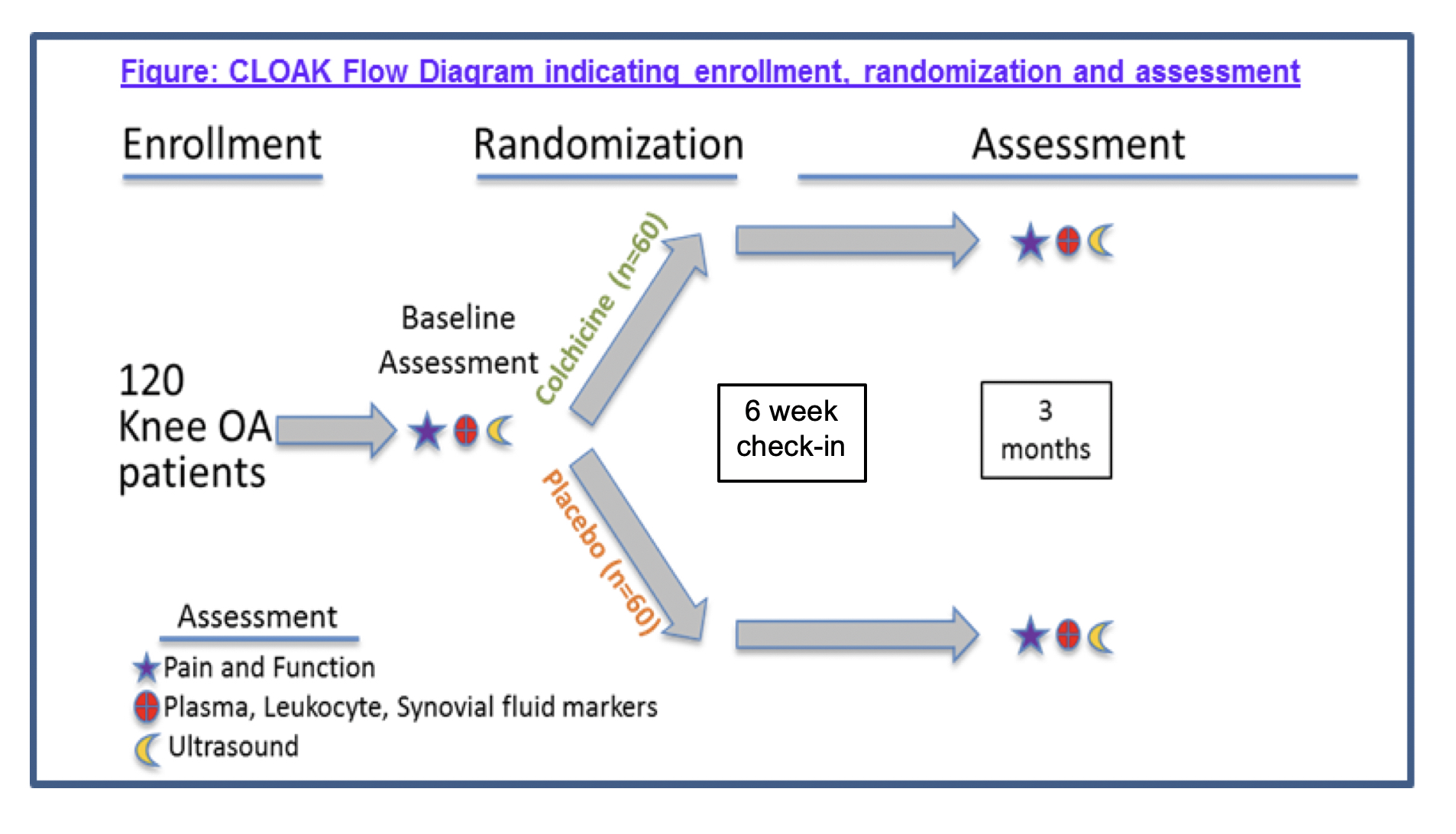 Figure: CLOAK Flow Diagram indicating enrollment, randomization and assessment

Enrollment

Randomization

Assessment

120 Knee OA patients

Baseline Assessment

Colchicine (n=60)

Placebo (n=60)

6 week check-in

3 months

Assessment

Pain and Function

Plasma, Leukocyte, Synovial fluid markers

Ultrasound